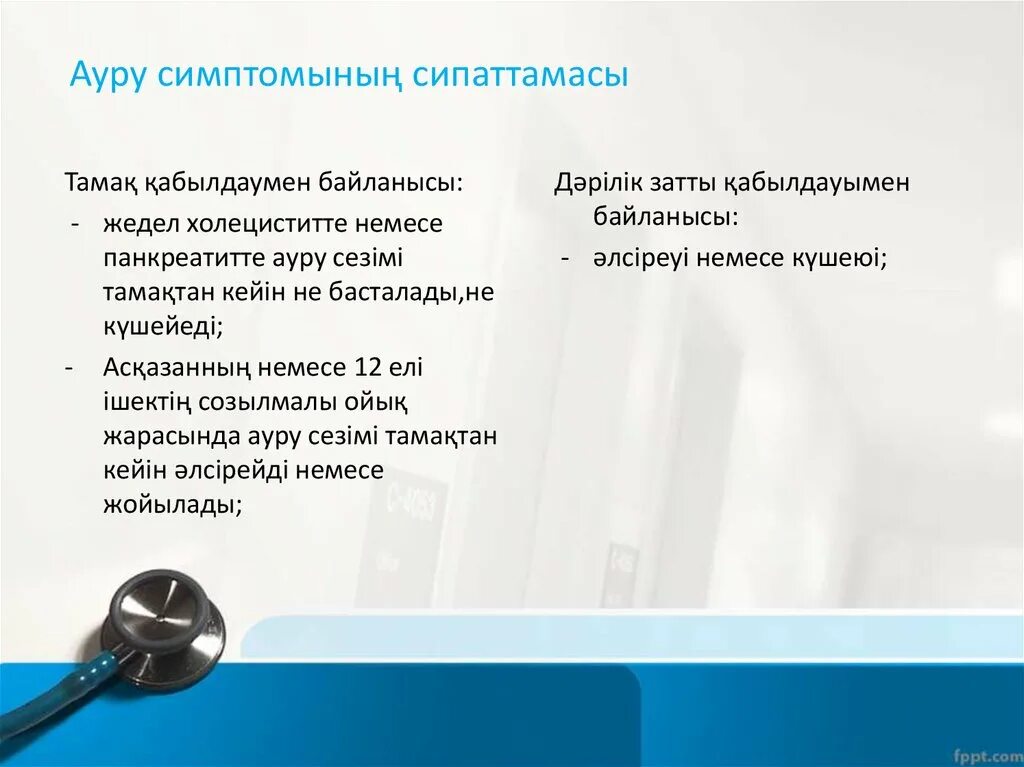 Ауру симптомының сипаттамасы

Тамақ қабылдаумен байланысы:

- жедел холециститте немесе панкреатитте ауру сезімі тамақтан кейін не басталады,не күшейеді;
- Асқазанның немесе 12 елі ішектің созылмалы ойық жарасында ауру сезімі тамақтан кейін әлсірейді немесе жойылады;

Дәрілік затты қабылдауымен байланысы:

- әлсіреуі немесе күшеюі;

fppt.com